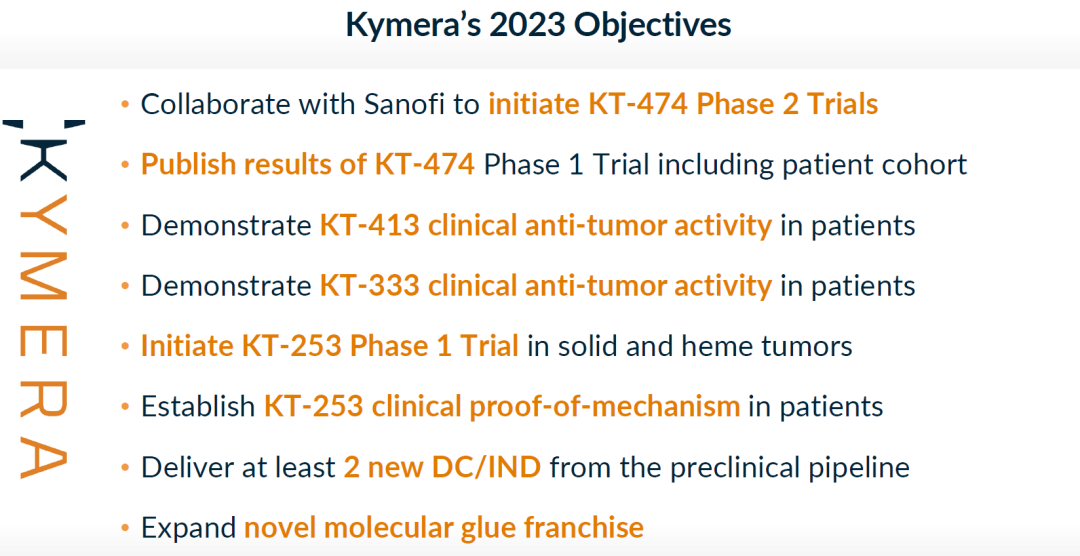 Kymera's 2023 Objectives

KYMERA

• Collaborate with Sanofi to initiate KT-474 Phase 2 Trials
• Publish results of KT-474 Phase 1 Trial including patient cohort
• Demonstrate KT-413 clinical anti-tumor activity in patients
• Demonstrate KT-333 clinical anti-tumor activity in patients
• Initiate KT-253 Phase 1 Trial in solid and heme tumors
• Establish KT-253 clinical proof-of-mechanism in patients
• Deliver at least 2 new DC/IND from the preclinical pipeline
• Expand novel molecular glue franchise